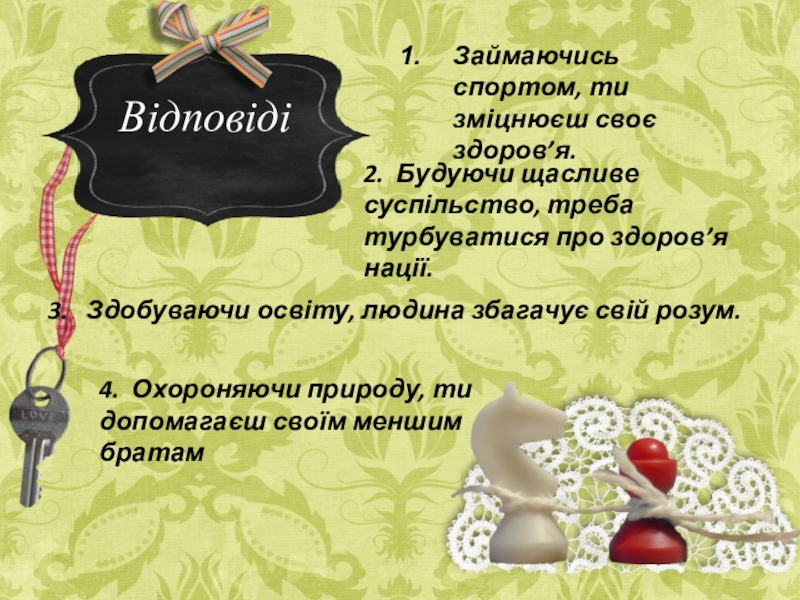 Відповіді

1. Займаючись спортом, ти зміцнюєш своє здоров’я.

2. Будуючи щасливе суспільство, треба турбуватися про здоров’я нації.

3. Здобуваючи освіту, людина збагачує свій розум.

4. Охороняючи природу, ти допомагаєш своїм меншим братам

LOVE